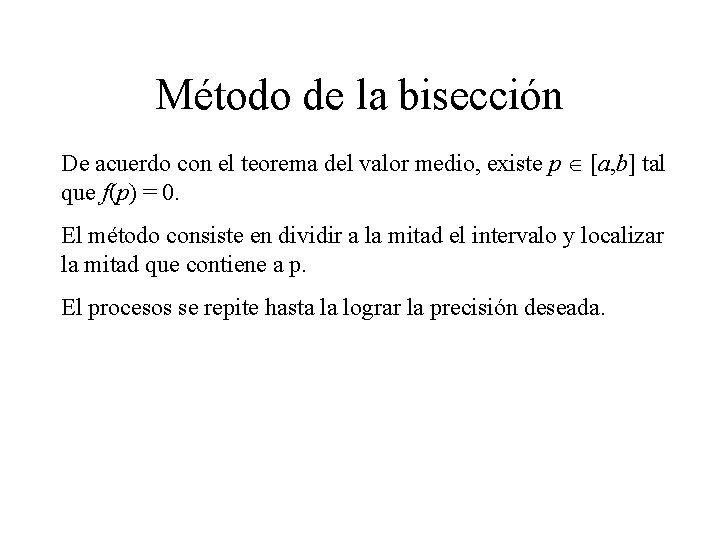 Método de la bisección

De acuerdo con el teorema del valor medio, existe $p \in [a,b]$ tal que $f(p) = 0$.

El método consiste en dividir a la mitad el intervalo y localizar la mitad que contiene a p.

El procesos se repite hasta la lograr la precisión deseada.